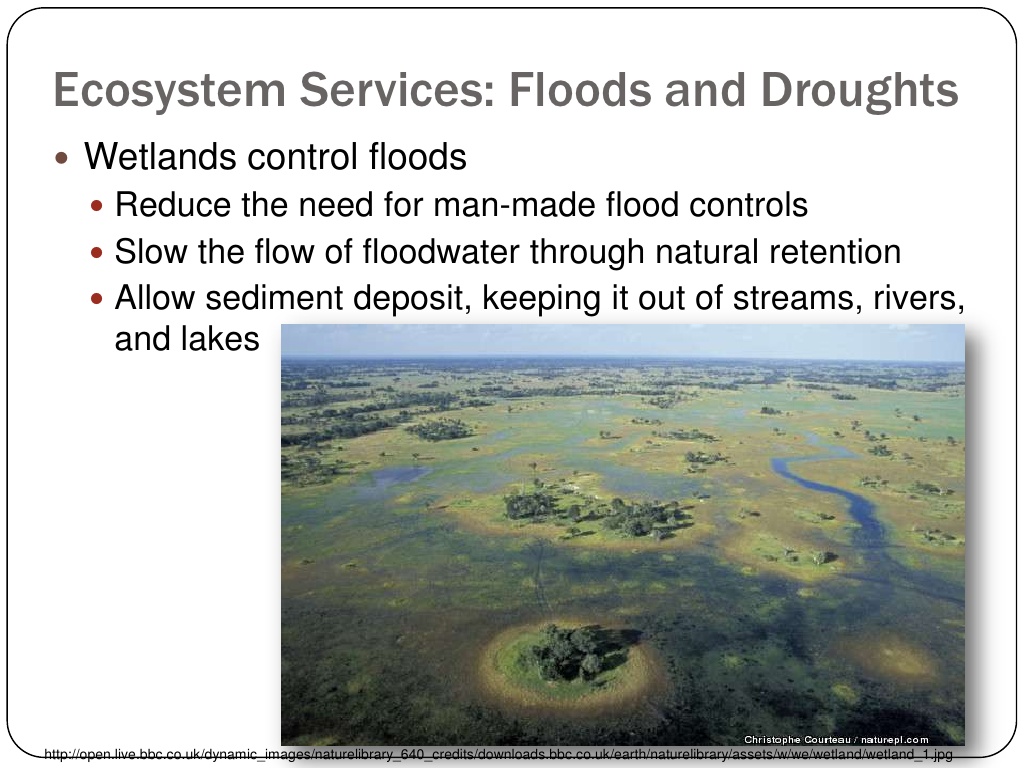 Ecosystem Services: Floods and Droughts

- Wetlands control floods
  - Reduce the need for man-made flood controls
  - Slow the flow of floodwater through natural retention
  - Allow sediment deposit, keeping it out of streams, rivers, and lakes

Christophe Courteau / naturepl.com

http://open.live.bbc.co.uk/dynamic_images/naturelibrary_640_credits/downloads.bbc.co.uk/earth/naturelibrary/assets/w/we/wetland/wetland_1.jpg